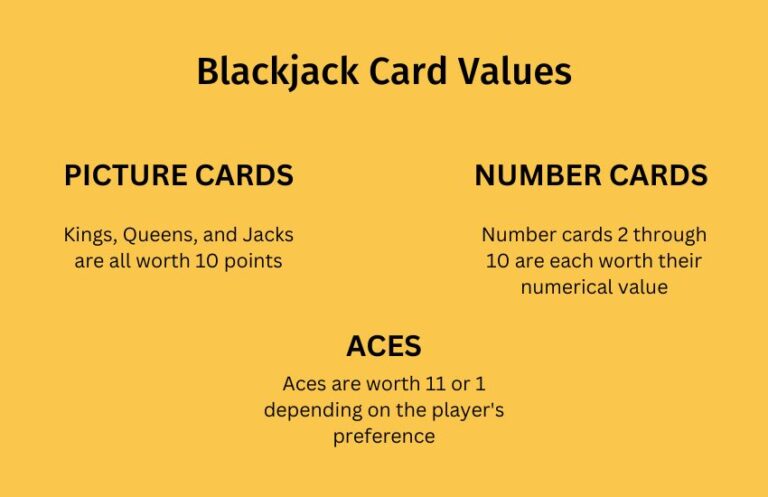 Blackjack Card Values

PICTURE CARDS

Kings, Queens, and Jacks are all worth 10 points

NUMBER CARDS

Number cards 2 through 10 are each worth their numerical value

ACES

Aces are worth 11 or 1 depending on the player's preference